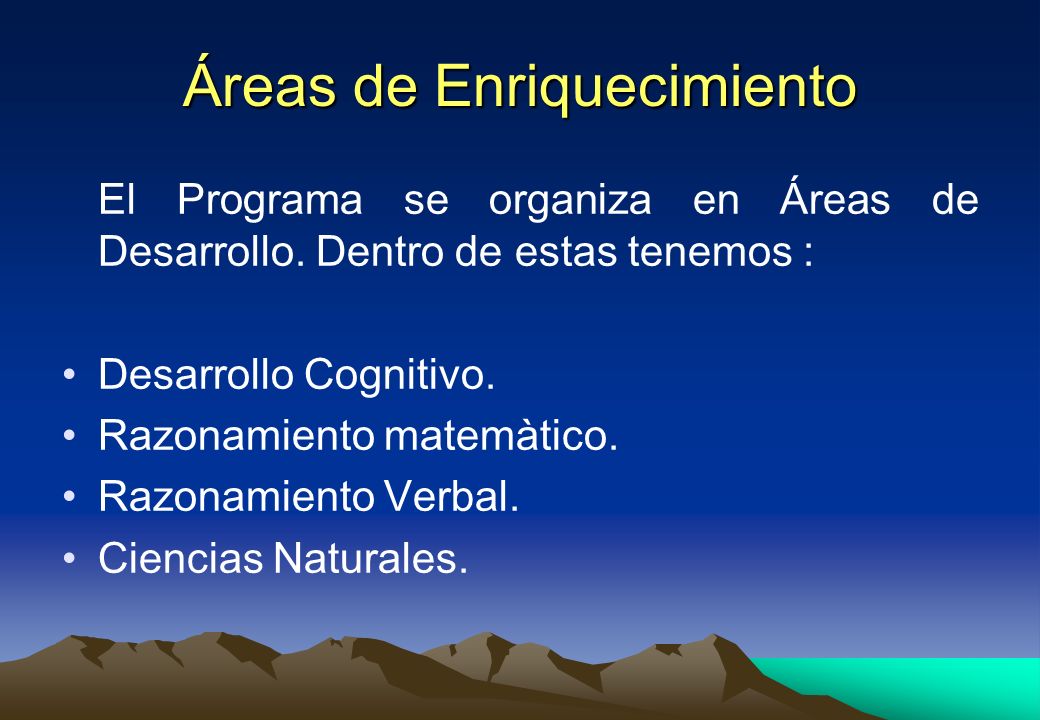 Áreas de Enriquecimiento

El Programa se organiza en Áreas de Desarrollo. Dentro de estas tenemos :

• Desarrollo Cognitivo.
• Razonamiento matemàtico.
• Razonamiento Verbal.
• Ciencias Naturales.